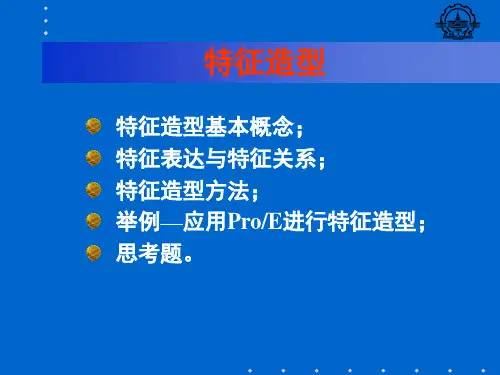 特征造型

特征造型基本概念；
特征表达与特征关系；
特征造型方法；
举例—应用Pro/E进行特征造型；
思考题。